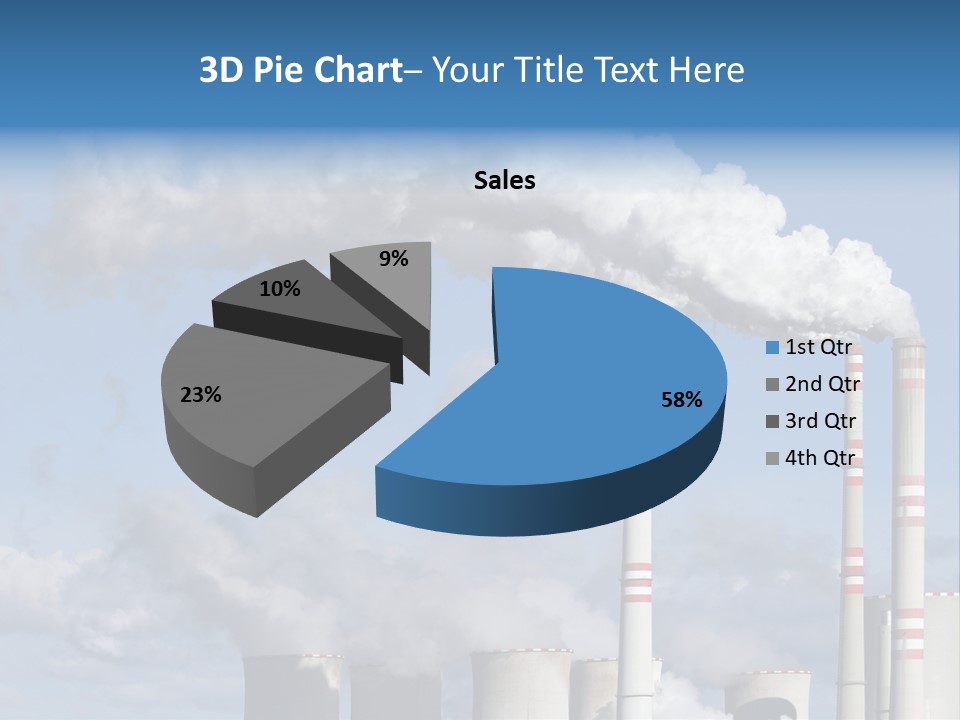 3D Pie Chart– Your Title Text Here

Sales

9%

10%

23%

58%

1st Qtr
2nd Qtr
3rd Qtr
4th Qtr